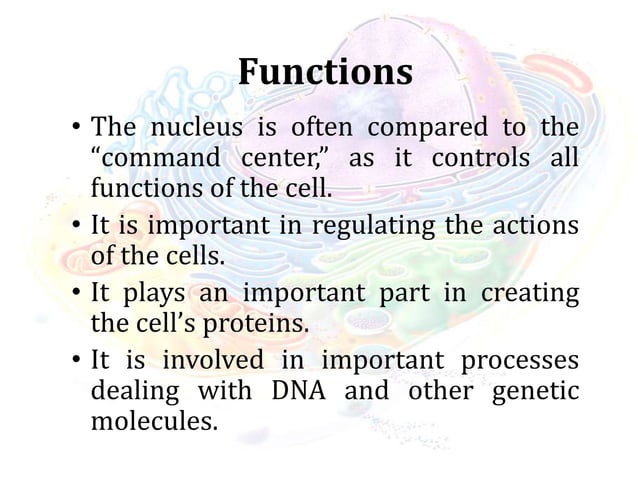 Functions

• The nucleus is often compared to the “command center,” as it controls all functions of the cell.

• It is important in regulating the actions of the cells.

• It plays an important part in creating the cell’s proteins.

• It is involved in important processes dealing with DNA and other genetic molecules.